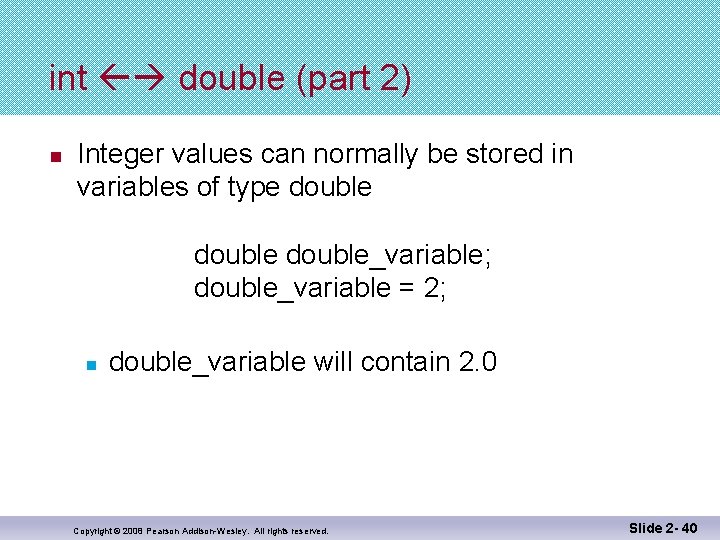 int ←→ double (part 2)

Integer values can normally be stored in variables of type double

double double_variable;
double_variable = 2;

double_variable will contain 2.0

Copyright © 2008 Pearson Addison-Wesley. All rights reserved.

Slide 2- 40